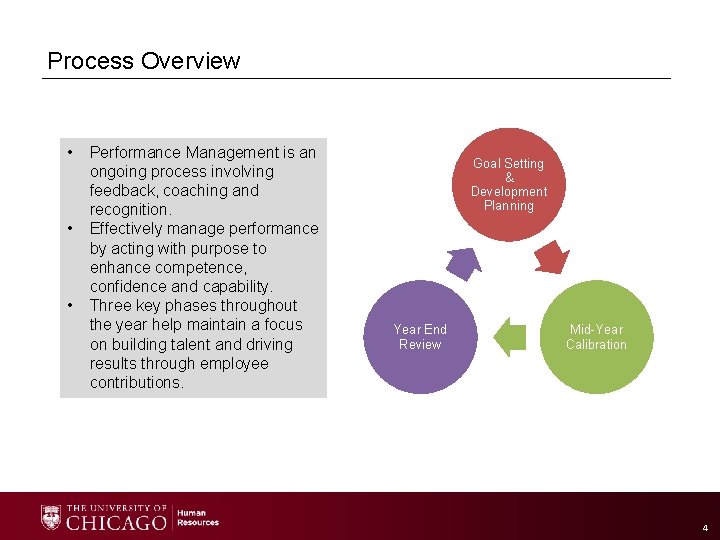 Process Overview

• Performance Management is an ongoing process involving feedback, coaching and recognition.
• Effectively manage performance by acting with purpose to enhance competence, confidence and capability.
• Three key phases throughout the year help maintain a focus on building talent and driving results through employee contributions.

Goal Setting & Development Planning

Mid-Year Calibration

Year End Review

THE UNIVERSITY OF CHICAGO Human Resources

4